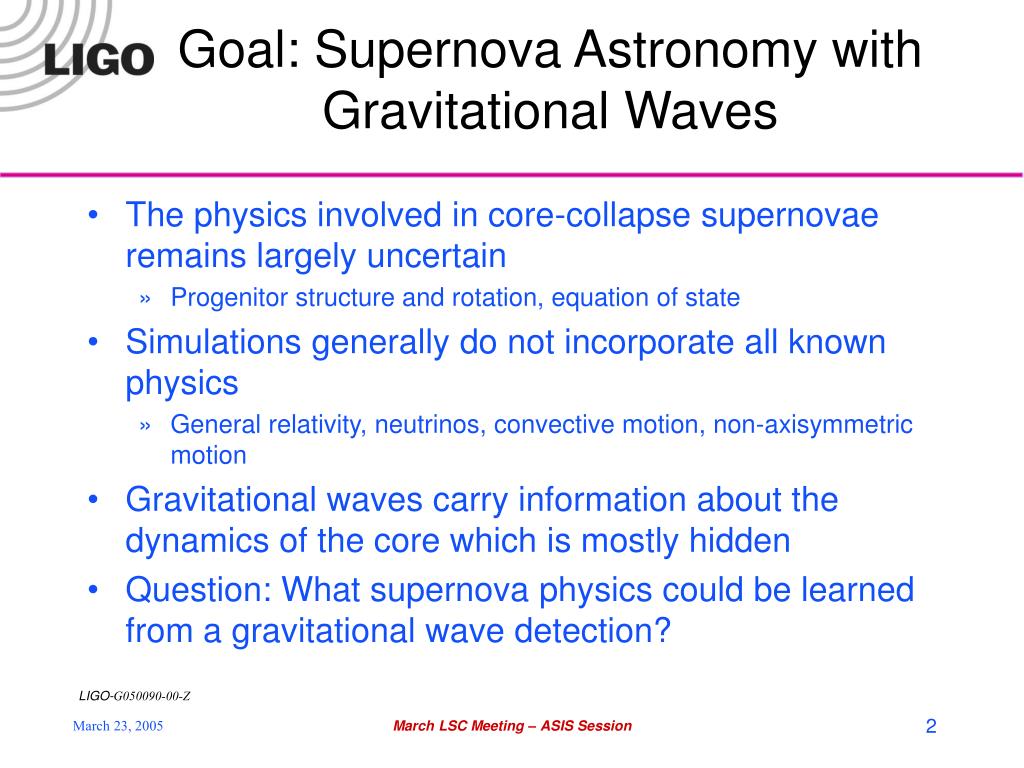 LIGO

Goal: Supernova Astronomy with Gravitational Waves

• The physics involved in core-collapse supernovae remains largely uncertain
» Progenitor structure and rotation, equation of state
• Simulations generally do not incorporate all known physics
» General relativity, neutrinos, convective motion, non-axisymmetric motion
• Gravitational waves carry information about the dynamics of the core which is mostly hidden
• Question: What supernova physics could be learned from a gravitational wave detection?

LIGO-G050090-00-Z
March 23, 2005
March LSC Meeting – ASIS Session
2